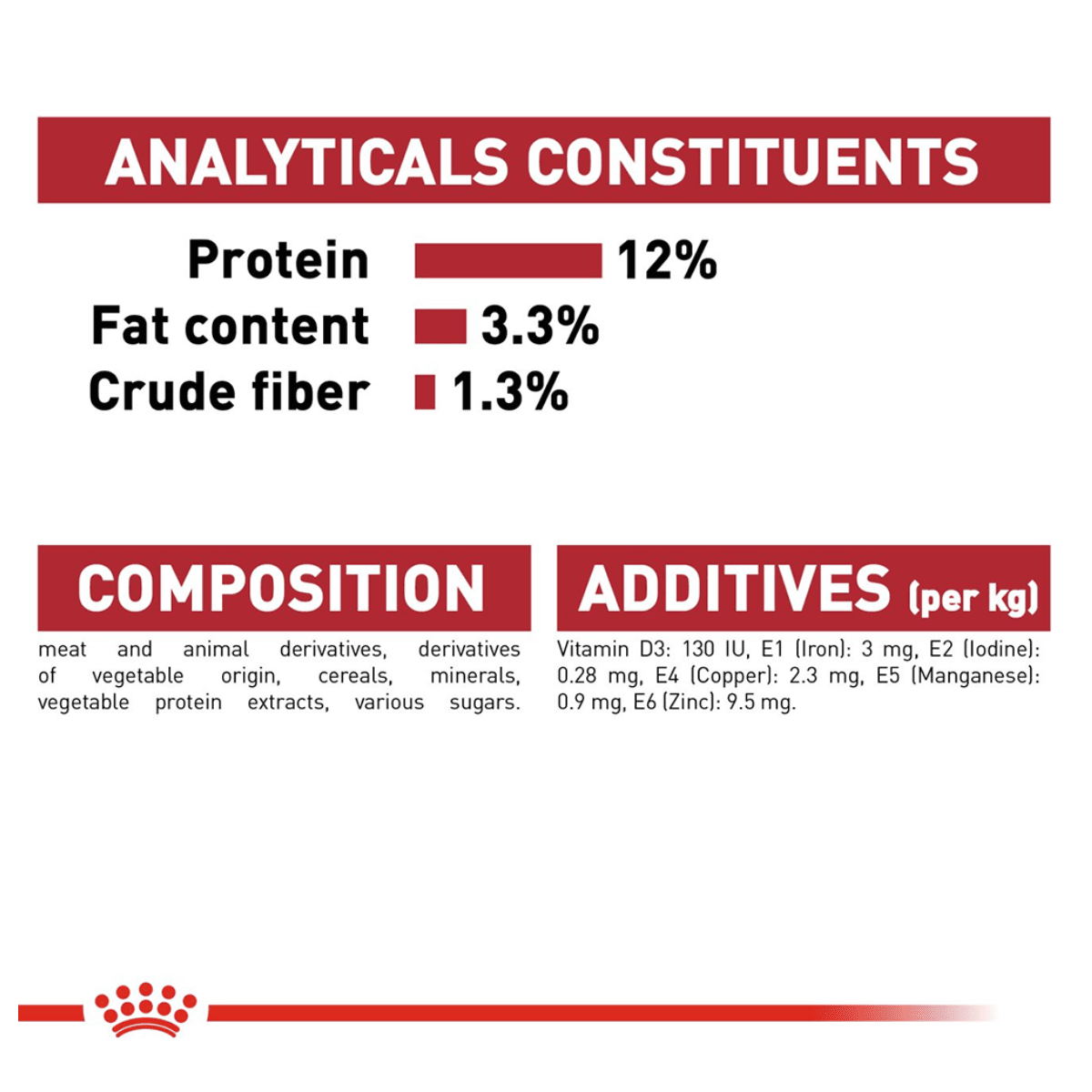 ANALYTICALS CONSTITUENTS

Protein 12%
Fat content 3.3%
Crude fiber 1.3%

COMPOSITION

meat and animal derivatives, derivatives of vegetable origin, cereals, minerals, vegetable protein extracts, various sugars.

ADDITIVES (per kg)

Vitamin D3: 130 IU, E1 (Iron): 3 mg, E2 (Iodine): 0.28 mg, E4 (Copper): 2.3 mg, E5 (Manganese): 0.9 mg, E6 (Zinc): 9.5 mg.